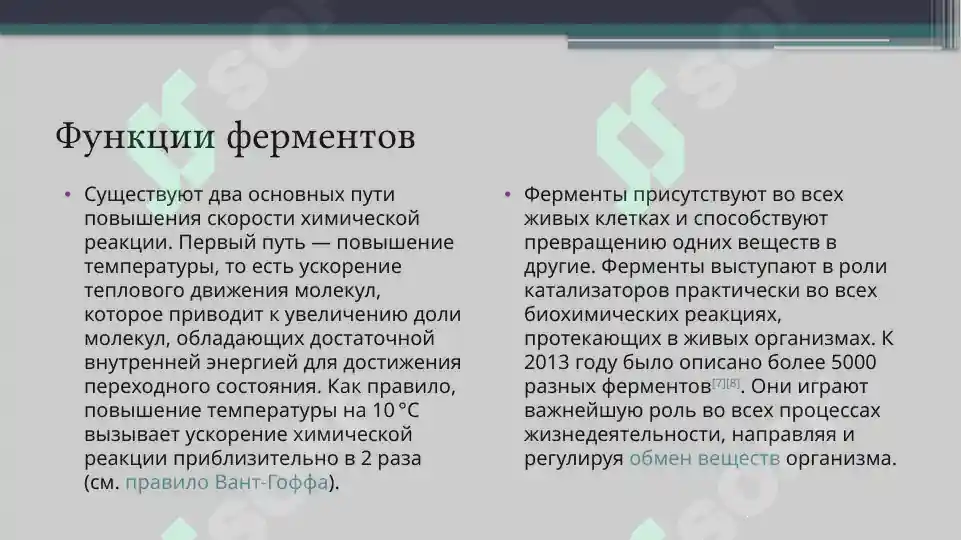 Функции ферментов

• Существуют два основных пути повышения скорости химической реакции. Первый путь — повышение температуры, то есть ускорение теплового движения молекул, которое приводит к увеличению доли молекул, обладающих достаточной внутренней энергией для достижения переходного состояния. Как правило, повышение температуры на 10 °C вызывает ускорение химической реакции приблизительно в 2 раза (см. правило Вант-Гоффа).

• Ферменты присутствуют во всех живых клетках и способствуют превращению одних веществ в другие. Ферменты выступают в роли катализаторов практически во всех биохимических реакциях, протекающих в живых организмах. К 2013 году было описано более 5000 разных ферментов[7][8]. Они играют важнейшую роль во всех процессах жизнедеятельности, направляя и регулируя обмен веществ организма.